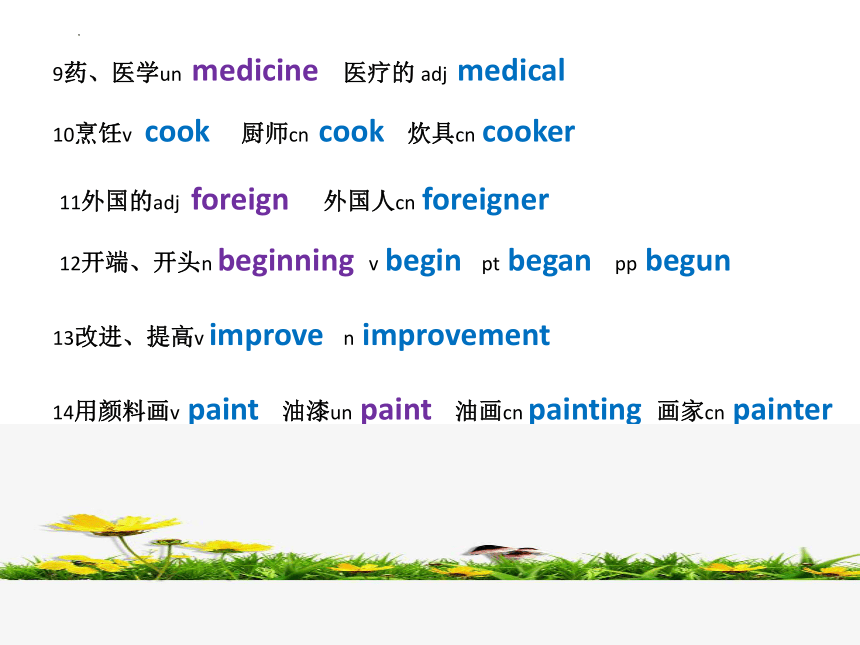 9药、医学un medicine 医疗的 adj medical

10烹饪v cook 厨师cn cook 炊具cn cooker

11外国的adj foreign 外国人cn foreigner

12开端、开头n beginning v begin pt began pp begun

13改进、提高v improve n improvement

14用颜料画v paint 油漆un paint 油画cn painting 画家cn painter